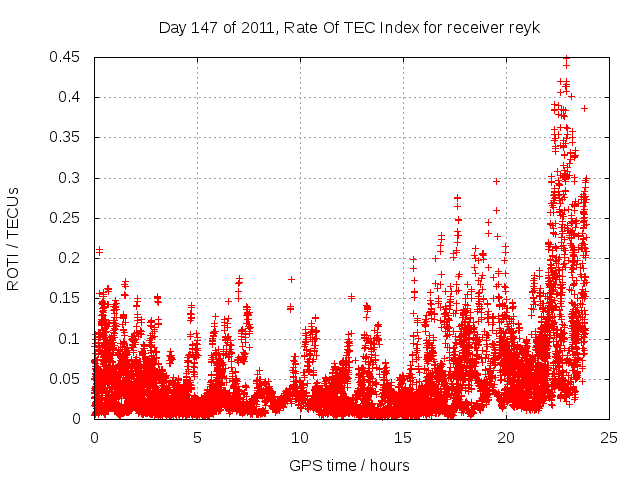 Day 147 of 2011, Rate Of TEC Index for receiver reyk

ROTI / TECUs

0.45
0.4
0.35
0.3
0.25
0.2
0.15
0.1
0.05
0

0
5
10
15
20
25

GPS time / hours